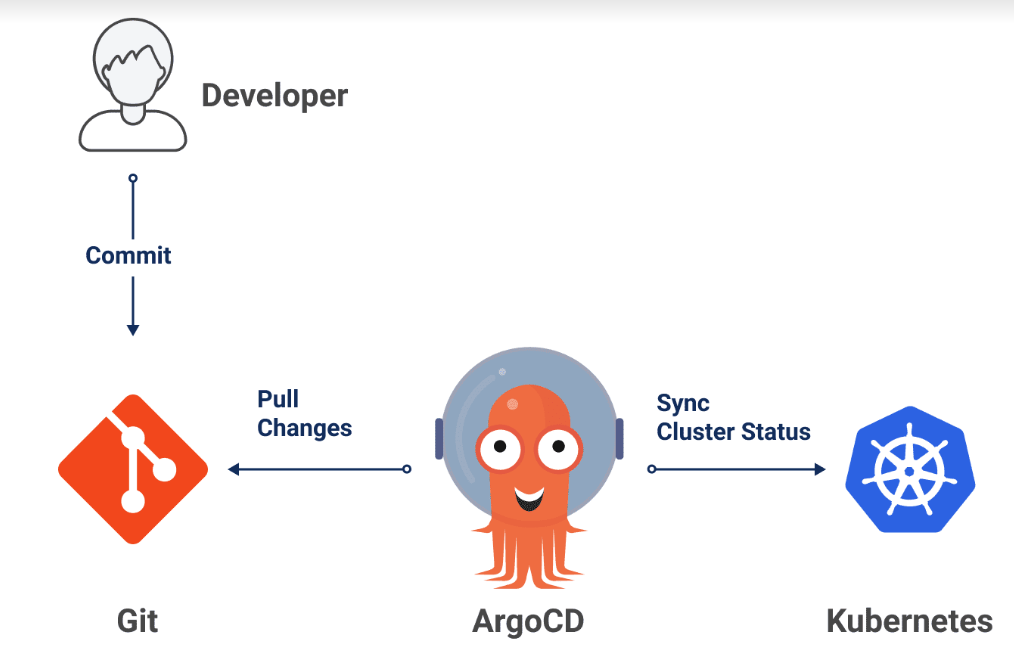 Developer

Commit

Pull
Changes

Sync
Cluster Status

Git

ArgoCD

Kubernetes